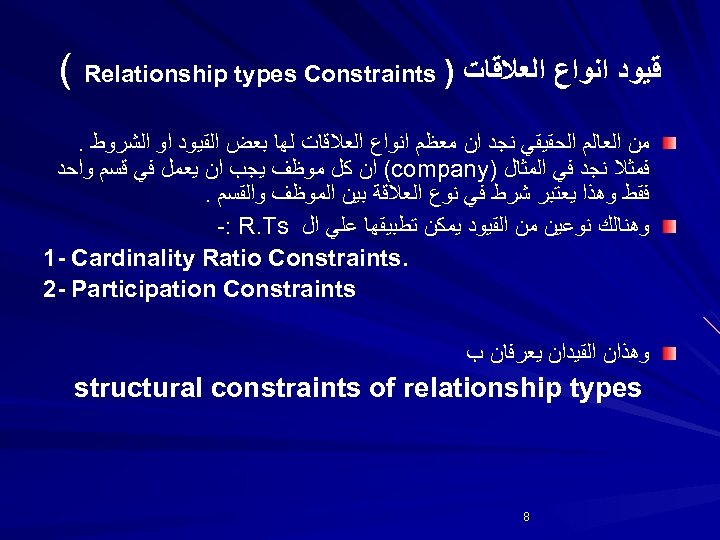 قيود انواع العلاقات ( Relationship types Constraints )

من العالم الحقيقي نجد ان معظم انواع العلاقات لها بعض القيود او الشروط . فمثلا نجد في المثال (company) ان كل موظف يجب ان يعمل في قسم واحد فقط وهذا يعتبر شرط في نوع العلاقة بين الموظف والقسم .

وهنالك نوعين من القيود يمكن تطبيقها علي ال R.Ts :-

1- Cardinality Ratio Constraints.

2- Participation Constraints

وهذان القيدان يعرفان ب

structural constraints of relationship types

8